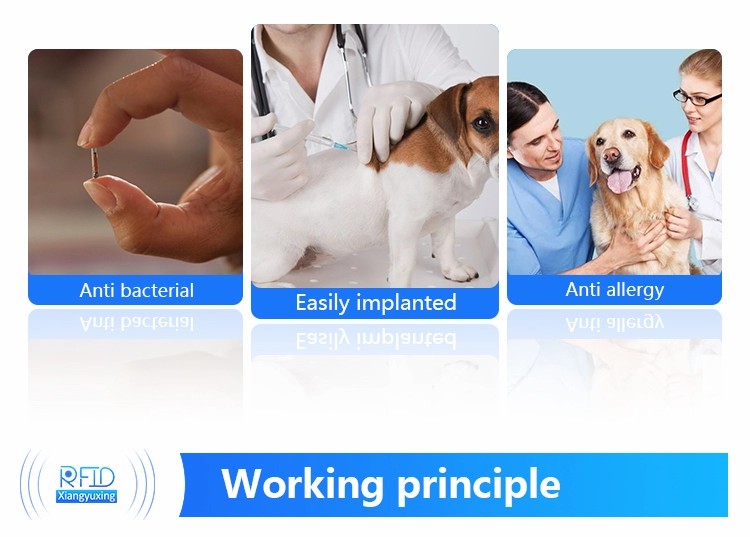 Anti bacterial

Easily implanted

Anti allergy

RFID
Xiangyuxing

Working principle